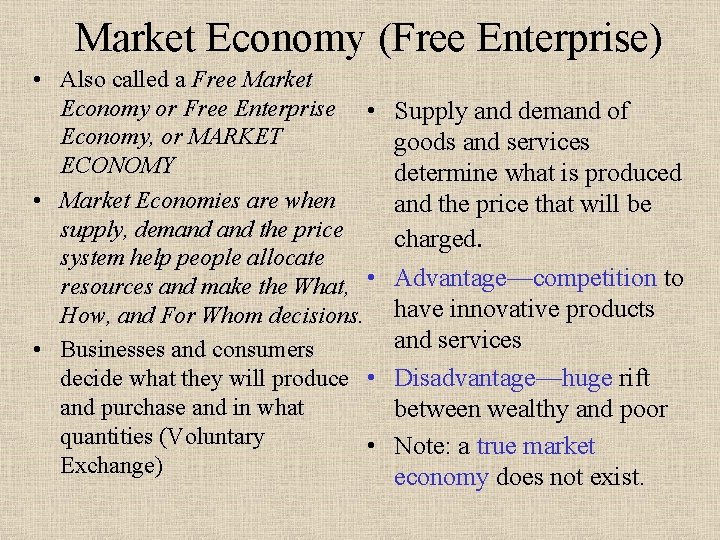 Market Economy (Free Enterprise)

• Also called a Free Market Economy or Free Enterprise Economy, or MARKET ECONOMY

• Market Economies are when supply, demand and the price system help people allocate resources and make the What, How, and For Whom decisions.

• Businesses and consumers decide what they will produce and purchase and in what quantities (Voluntary Exchange)

• Supply and demand of goods and services determine what is produced and the price that will be charged.

• Advantage—competition to have innovative products and services

• Disadvantage—huge rift between wealthy and poor

• Note: a true market economy does not exist.